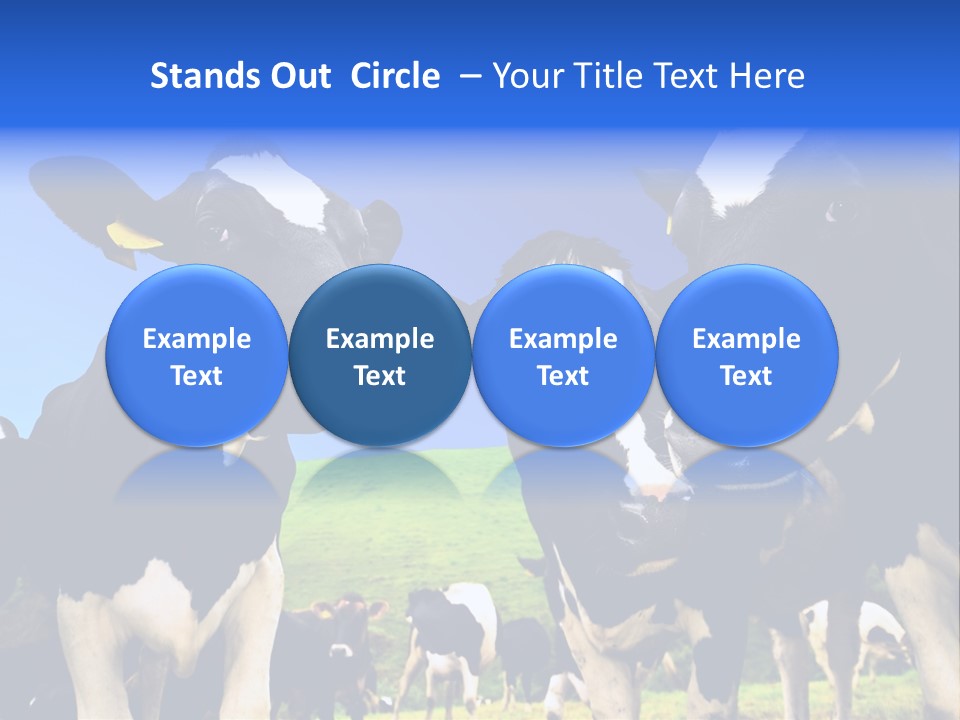 Stands Out Circle – Your Title Text Here

Example Text

Example Text

Example Text

Example Text